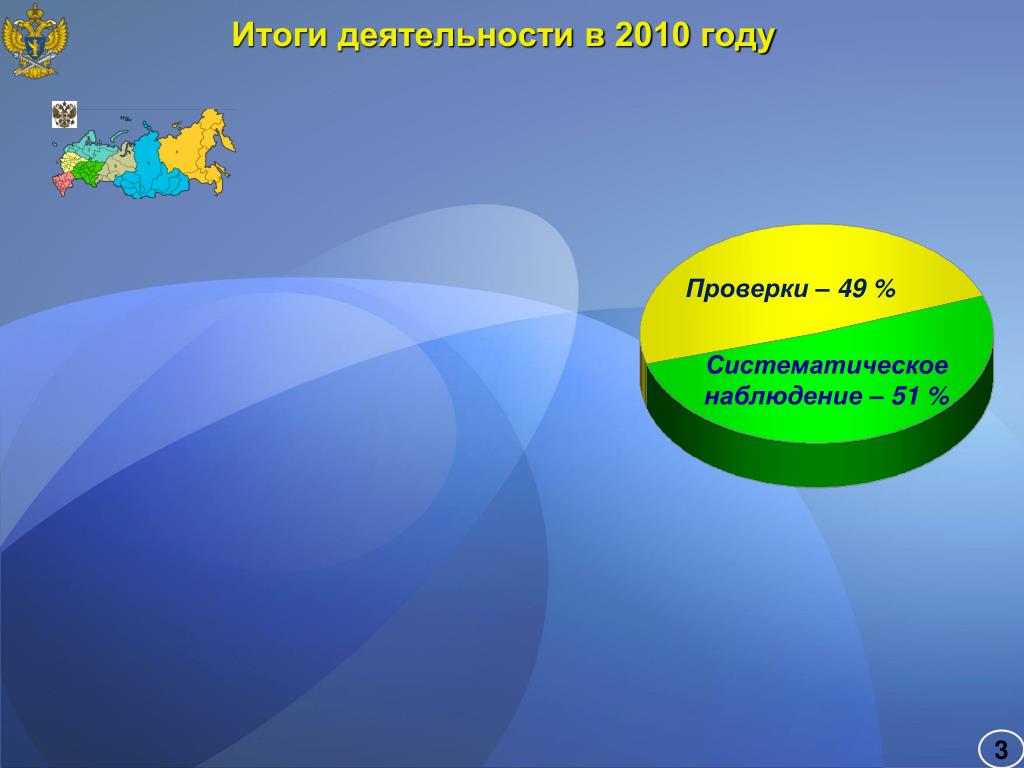 Итоги деятельности в 2010 году

Проверки – 49 %

Систематическое наблюдение – 51 %

3